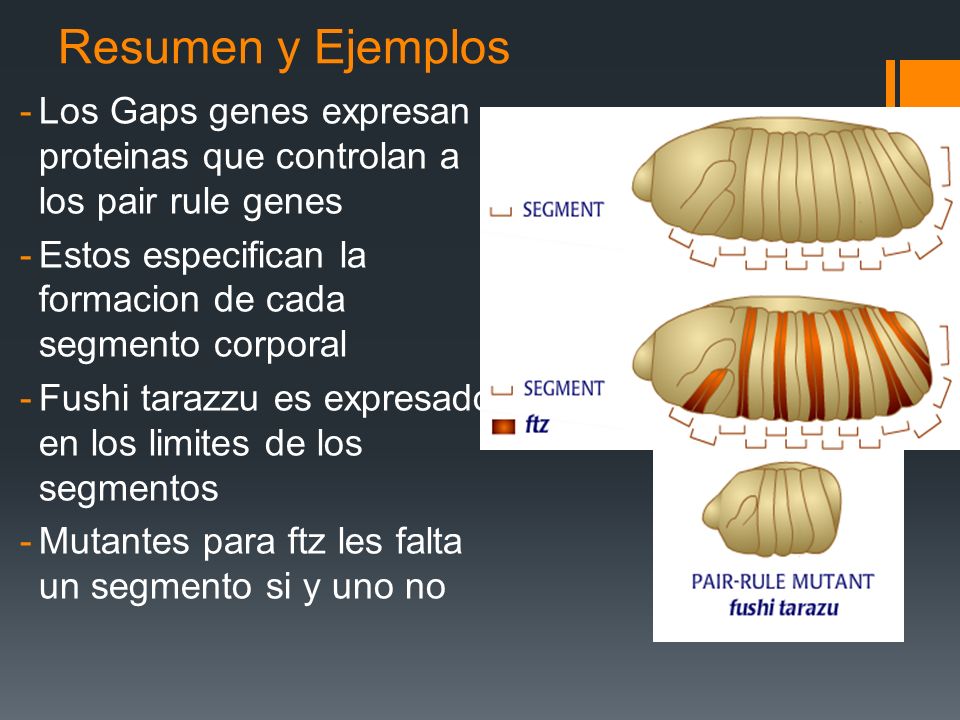 Resumen y Ejemplos

- Los Gaps genes expresan proteinas que controlan a los pair rule genes
- Estos especifican la formacion de cada segmento corporal
- Fushi tarazzu es expresado en los limites de los segmentos
- Mutantes para ftz les falta un segmento si y uno no

SEGMENT

SEGMENT
ftz

PAIR-RULE MUTANT
fushi tarazu